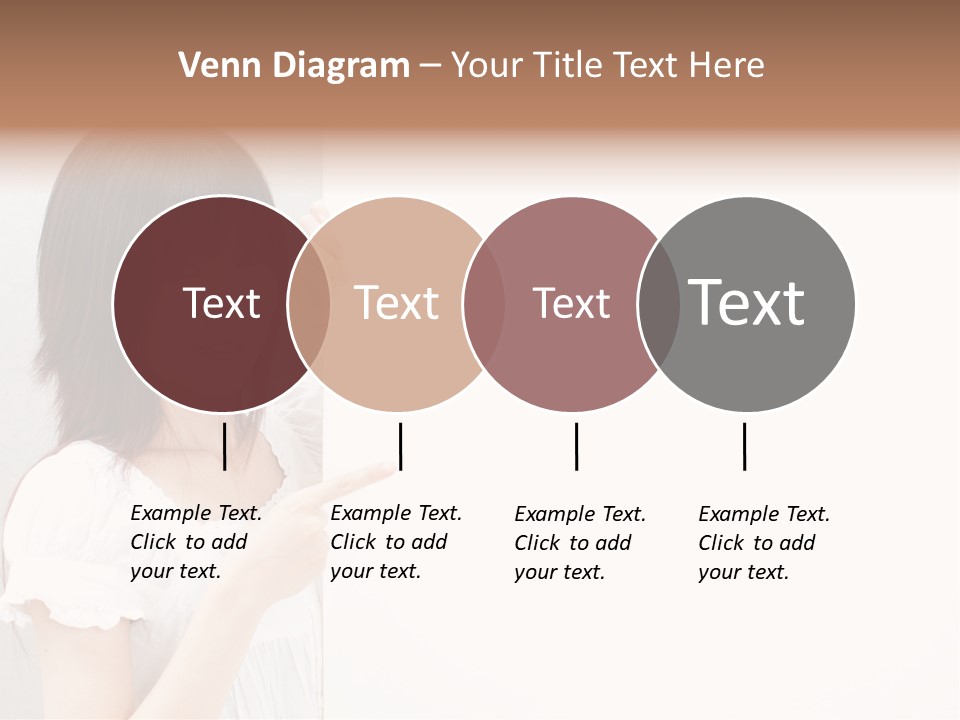 Venn Diagram – Your Title Text Here

Text

Text

Text

Text

Example Text. Click to add your text.

Example Text. Click to add your text.

Example Text. Click to add your text.

Example Text. Click to add your text.